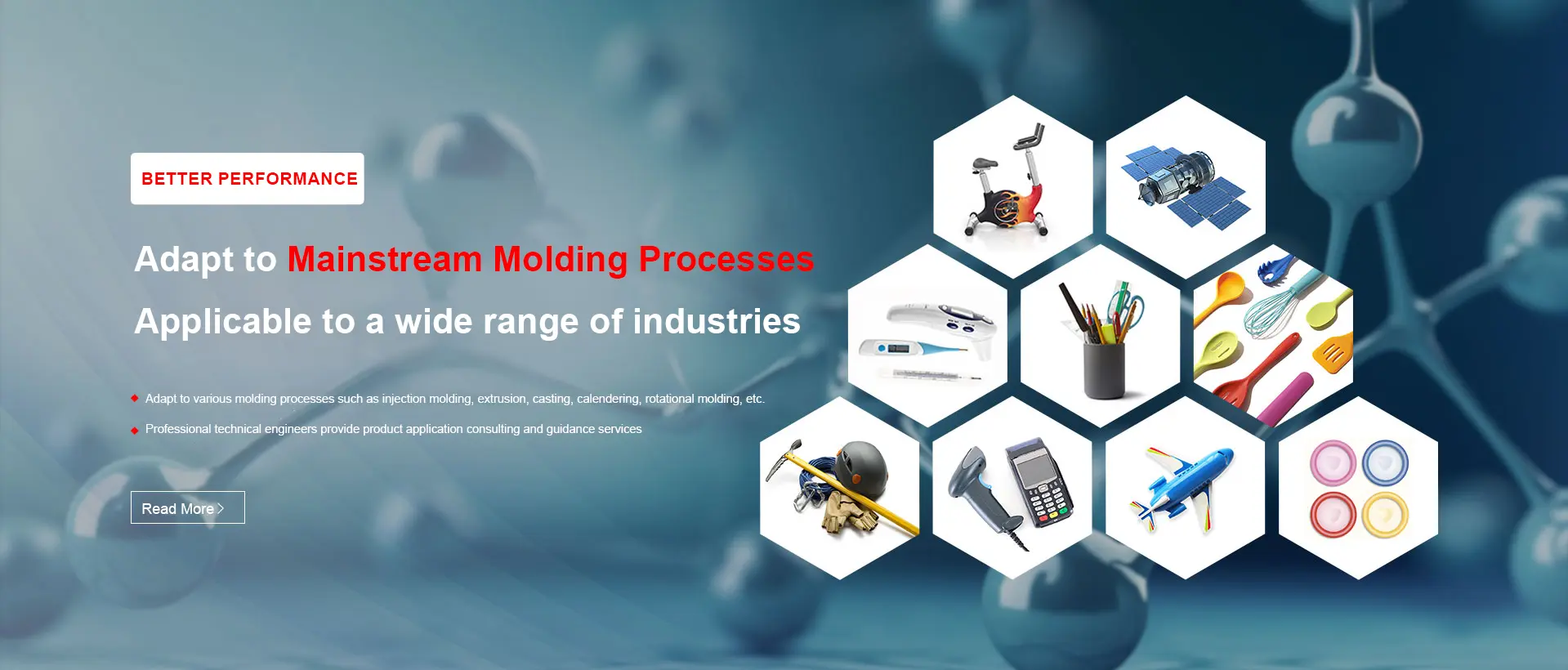 BETTER PERFORMANCE

Adapt to Mainstream Molding Processes

Applicable to a wide range of industries

◆ Adapt to various molding processes such as injection molding, extrusion, casting, calendering, rotational molding, etc.

◆ Professional technical engineers provide product application consulting and guidance services

Read More >